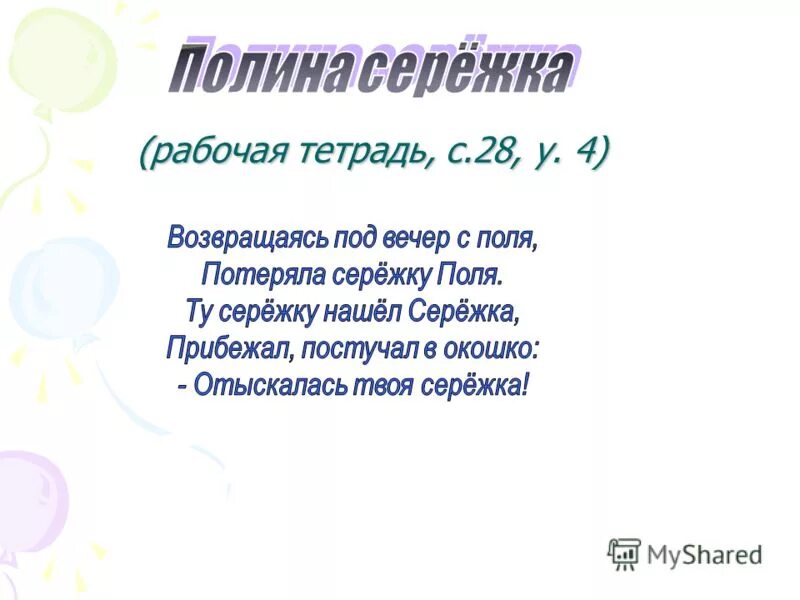 Полина серёжка

(рабочая тетрадь, с.28, у. 4)

Возвращаясь под вечер с поля,
Потеряла серёжку Поля.
Ту серёжку нашёл Серёжка,
Прибежал, постучал в окошко:
- Отыскалась твоя серёжка!

MyShared